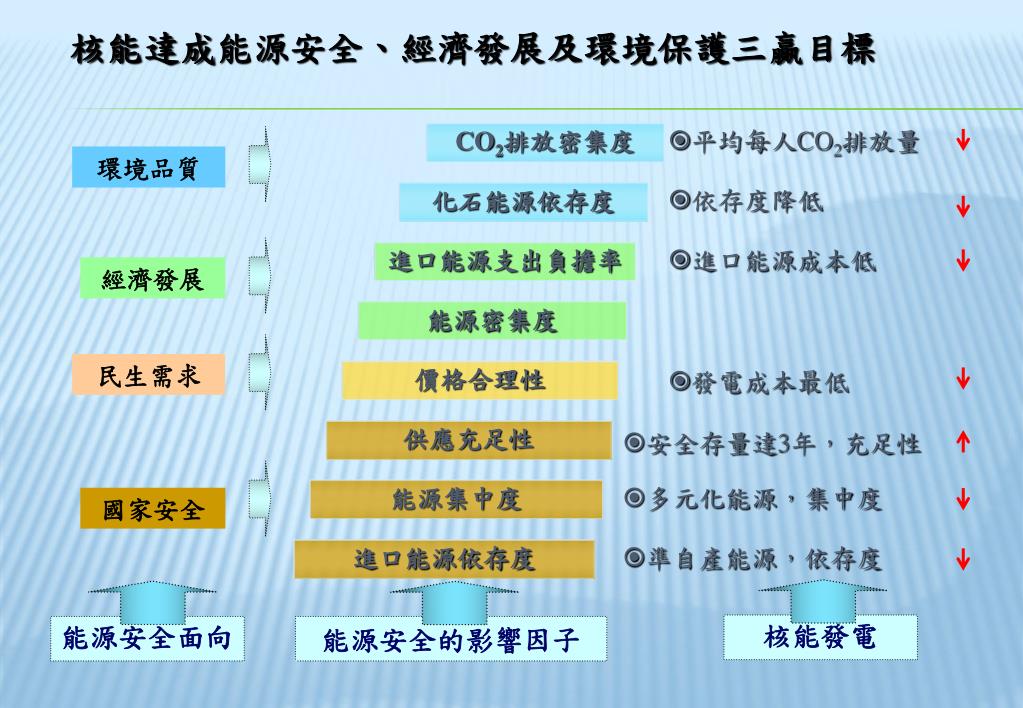 核能達成能源安全、經濟發展及環境保護三贏目標

環境品質

經濟發展

民生需求

國家安全

$CO_2$排放密集度

化石能源依存度

進口能源支出負擔率

能源密集度

價格合理性

供應充足性

能源集中度

進口能源依存度

◎平均每人$CO_2$排放量 ↓

◎依存度降低 ↓

◎進口能源成本低 ↓

◎發電成本最低 ↓

◎安全存量達3年，充足性 ↑

◎多元化能源，集中度 ↓

◎準自產能源，依存度 ↓

能源安全面向

能源安全的影響因子

核能發電